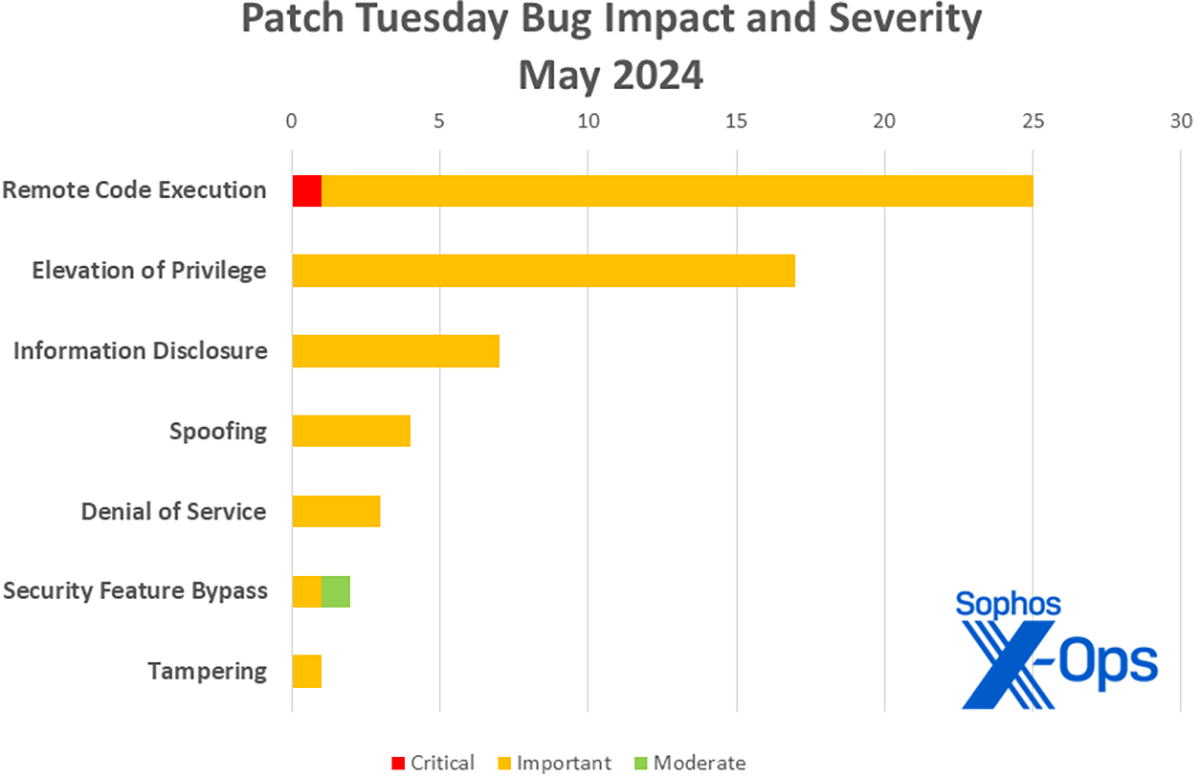 Patch Tuesday Bug Impact and Severity
May 2024

0 5 10 15 20 25 30

Remote Code Execution
Elevation of Privilege
Information Disclosure
Spoofing
Denial of Service
Security Feature Bypass
Tampering

Sophos
X-Ops

Critical Important Moderate